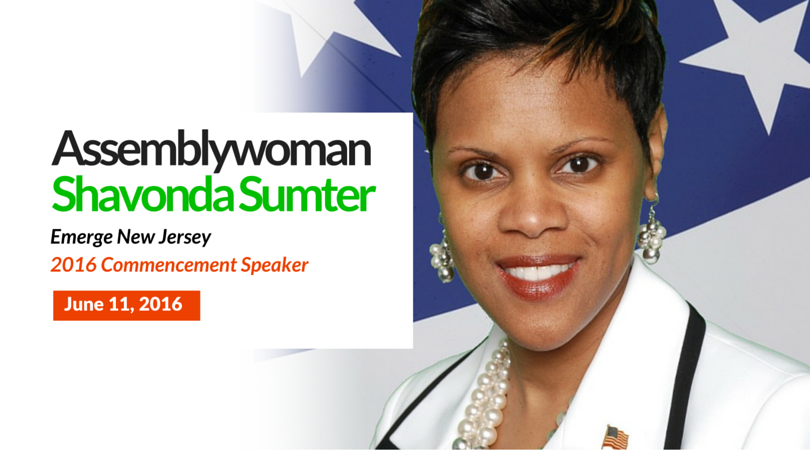 Assemblywoman
Shavonda Sumter

Emerge New Jersey
2016 Commencement Speaker

June 11, 2016